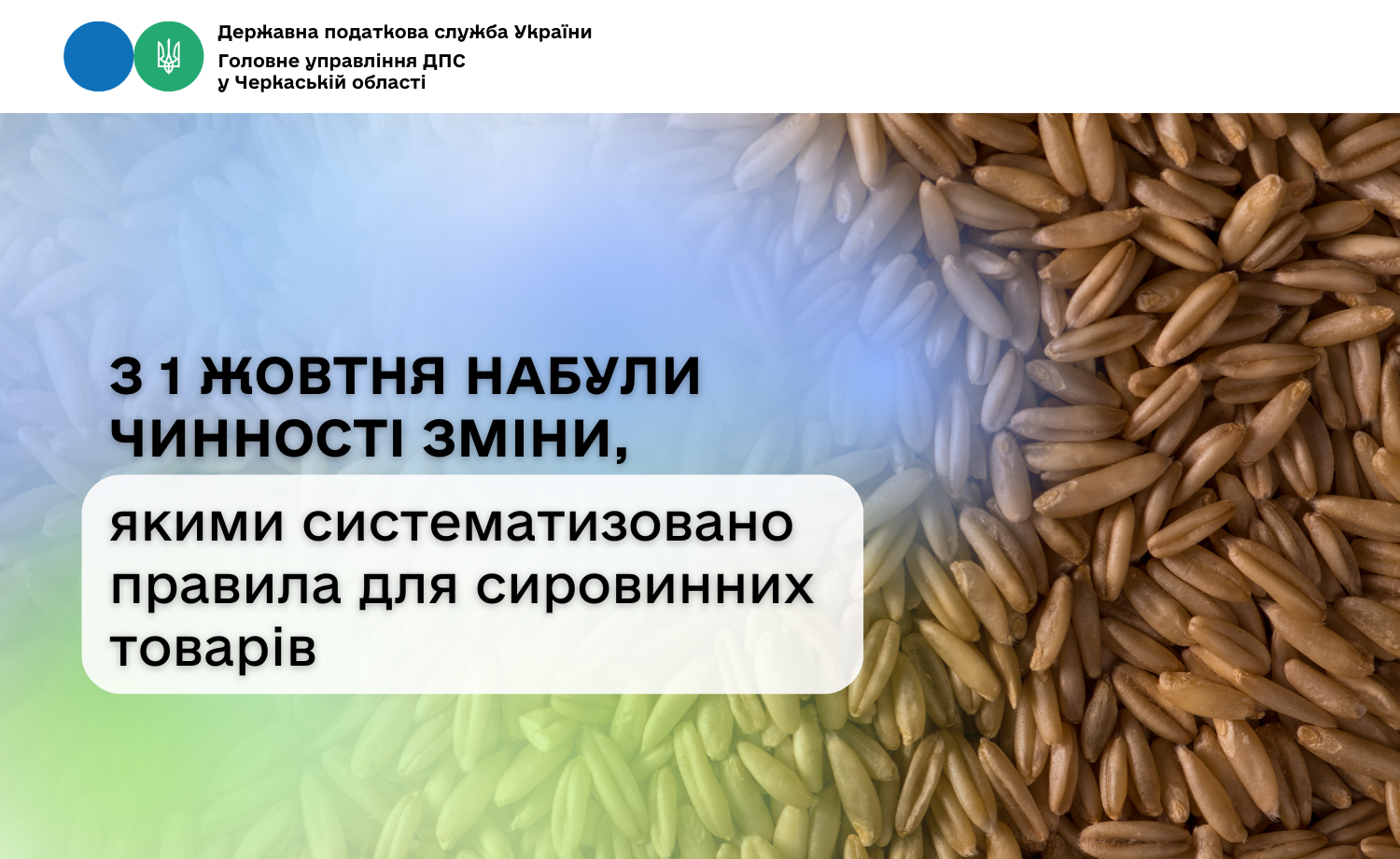 Державна податкова служба України
Головне управління ДПС
у Черкаській області

З 1 ЖОВТНЯ НАБУЛИ ЧИННОСТІ ЗМІНИ,

якими систематизовано правила для сировинних товарів